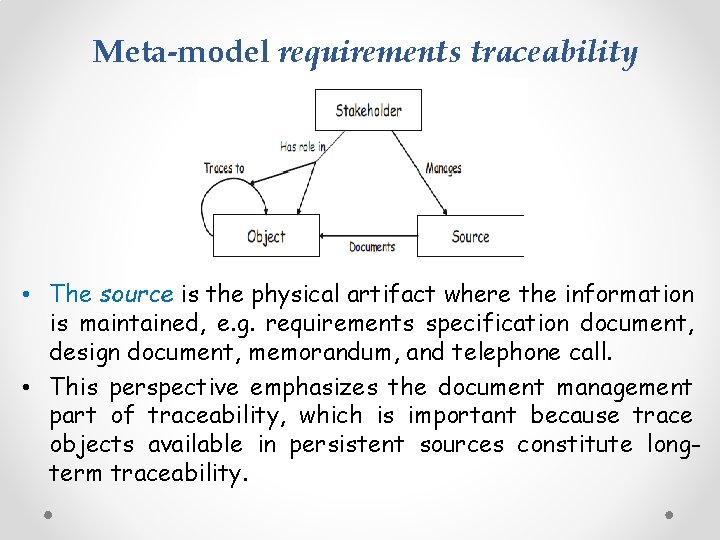 Meta-model requirements traceability

Stakeholder

Has role in

Traces to

Manages

Object

Documents

Source

• The source is the physical artifact where the information is maintained, e.g. requirements specification document, design document, memorandum, and telephone call.

• This perspective emphasizes the document management part of traceability, which is important because trace objects available in persistent sources constitute long-term traceability.